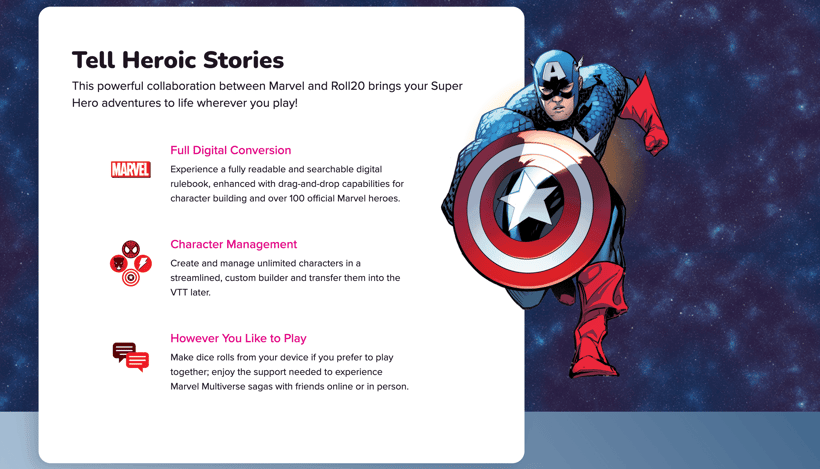 Tell Heroic Stories

This powerful collaboration between Marvel and Roll20 brings your Super Hero adventures to life wherever you play!

MARVEL

Full Digital Conversion

Experience a fully readable and searchable digital rulebook, enhanced with drag-and-drop capabilities for character building and over 100 official Marvel heroes.

Character Management

Create and manage unlimited characters in a streamlined, custom builder and transfer them into the VTT later.

However You Like to Play

Make dice rolls from your device if you prefer to play together; enjoy the support needed to experience Marvel Multiverse sagas with friends online or in person.